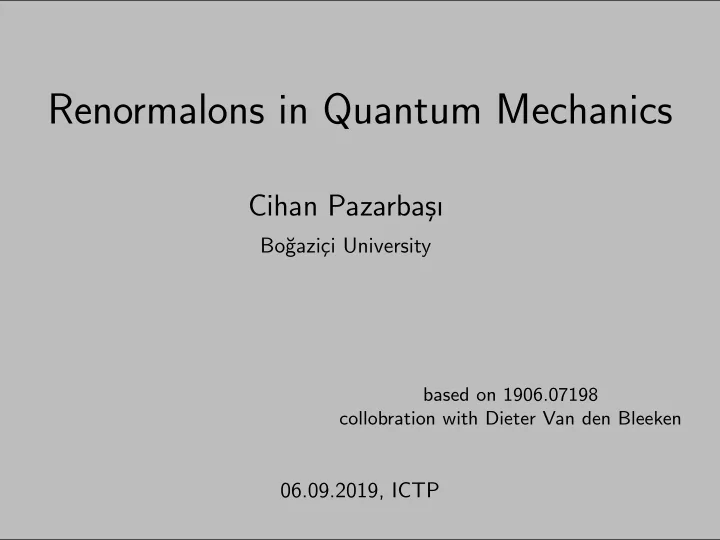 Renormalons in Quantum Mechanics

Cihan Pazarbaşı

Boğaziçi University

based on 1906.07198
collobration with Dieter Van den Bleeken

06.09.2019, ICTP